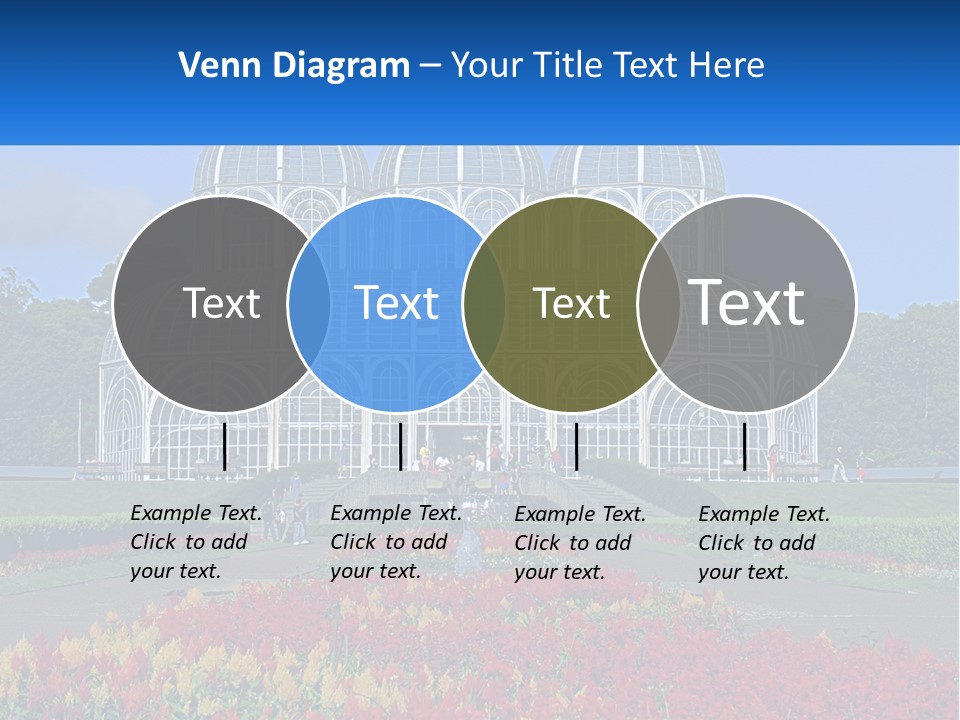 Venn Diagram – Your Title Text Here

Text

Text

Text

Text

Example Text. Click to add your text.

Example Text. Click to add your text.

Example Text. Click to add your text.

Example Text. Click to add your text.